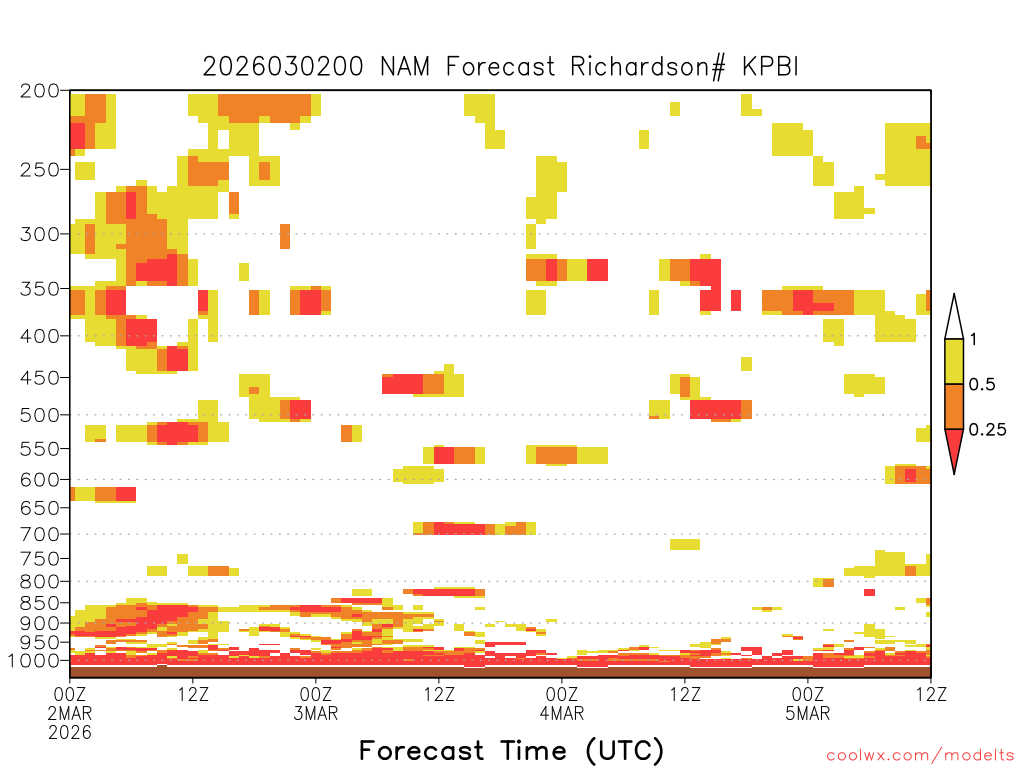 2026030200 NAM Forecast Richardson# KPBI

200
250
300
350
400
450
500
550
600
650
700
750
800
850
900
950
1000

1
0.5
0.25

00Z 2MAR 2026
12Z
00Z 3MAR
12Z
00Z 4MAR
12Z
00Z 5MAR
12Z

Forecast Time (UTC)

coolwx.com/modelts